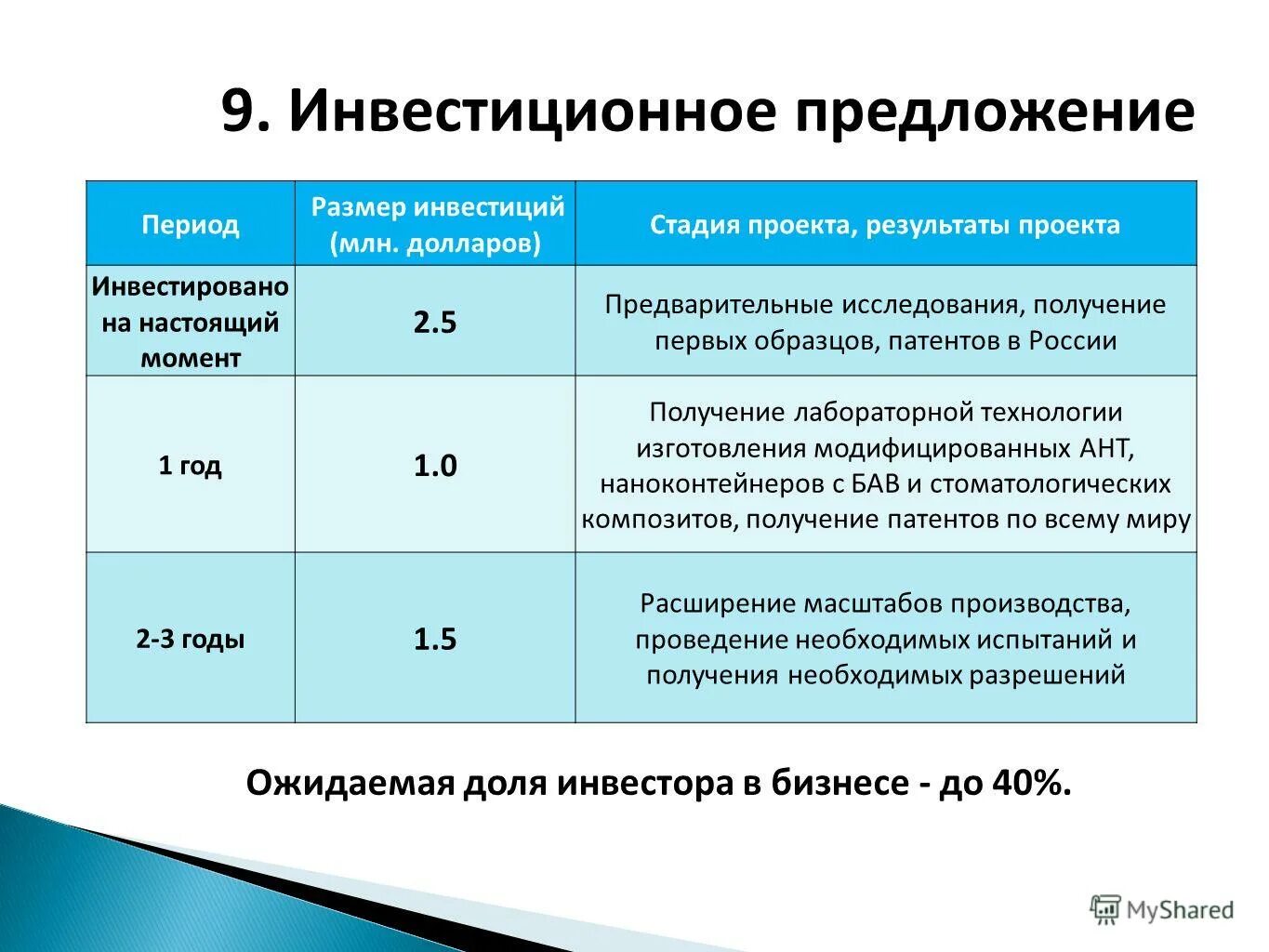 9. Инвестиционное предложение

| Период | Размер инвестиций (млн. долларов) | Стадия проекта, результаты проекта |
|---|---|---|
| Инвестировано на настоящий момент | 2.5 | Предварительные исследования, получение первых образцов, патентов в России |
| 1 год | 1.0 | Получение лабораторной технологии изготовления модифицированных АНТ, наноконтейнеров с БАВ и стоматологических композитов, получение патентов по всему миру |
| 2-3 годы | 1.5 | Расширение масштабов производства, проведение необходимых испытаний и получения необходимых разрешений |

Ожидаемая доля инвестора в бизнесе - до 40%.

MyShared